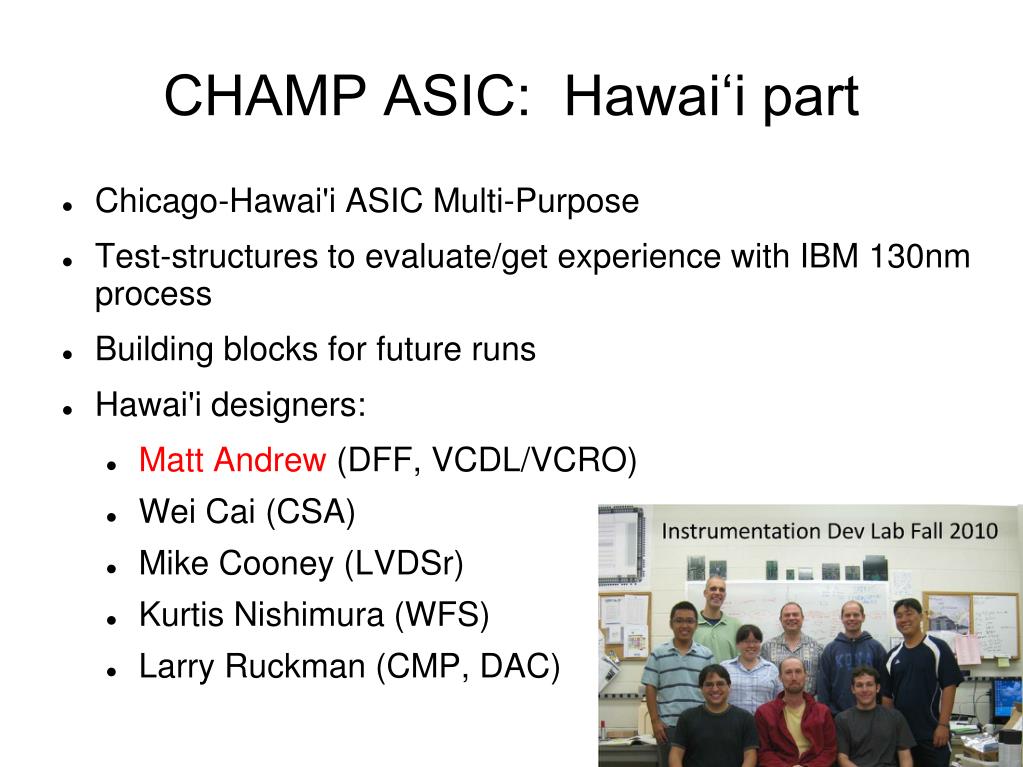 CHAMP ASIC:  Hawai‘i part

- Chicago-Hawai'i ASIC Multi-Purpose
- Test-structures to evaluate/get experience with IBM 130nm process
- Building blocks for future runs
- Hawai'i designers:
  - Matt Andrew (DFF, VCDL/VCRO)
  - Wei Cai (CSA)
  - Mike Cooney (LVDSr)
  - Kurtis Nishimura (WFS)
  - Larry Ruckman (CMP, DAC)

Instrumentation Dev Lab Fall 2010